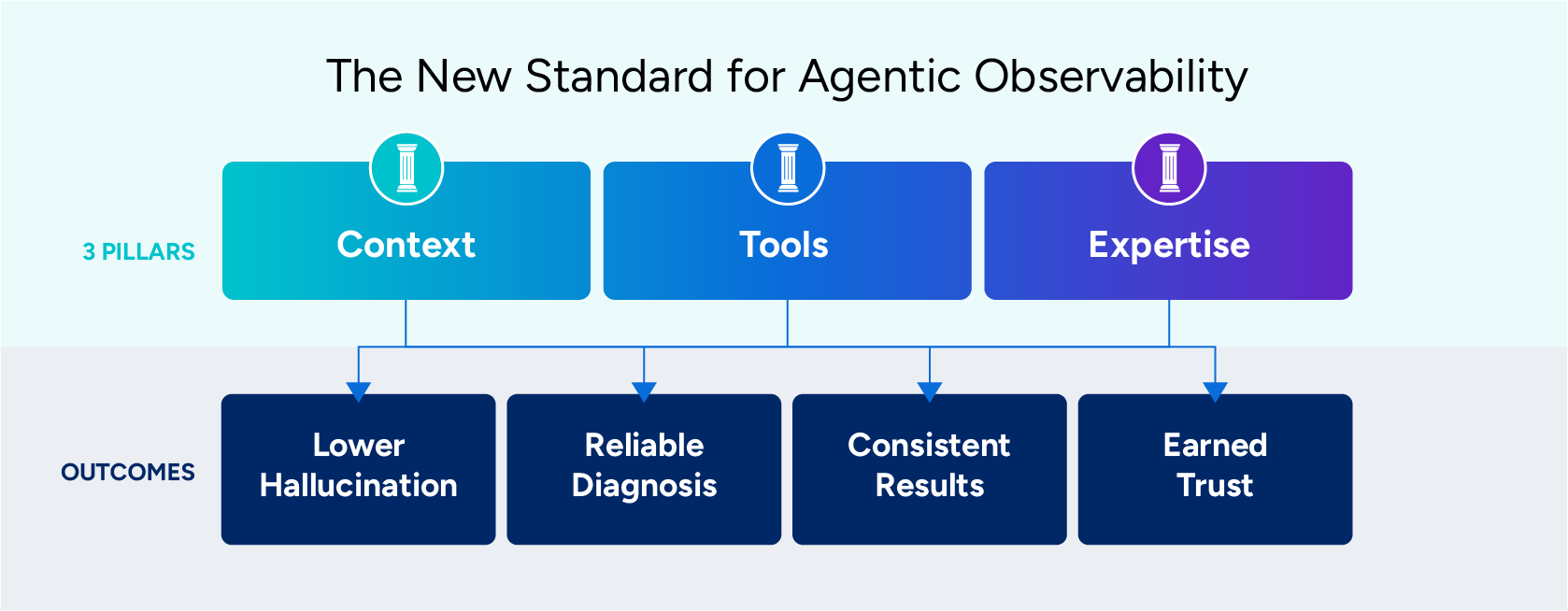 The New Standard for Agentic Observability

3 PILLARS

Context

Tools

Expertise

OUTCOMES

Lower Hallucination

Reliable Diagnosis

Consistent Results

Earned Trust